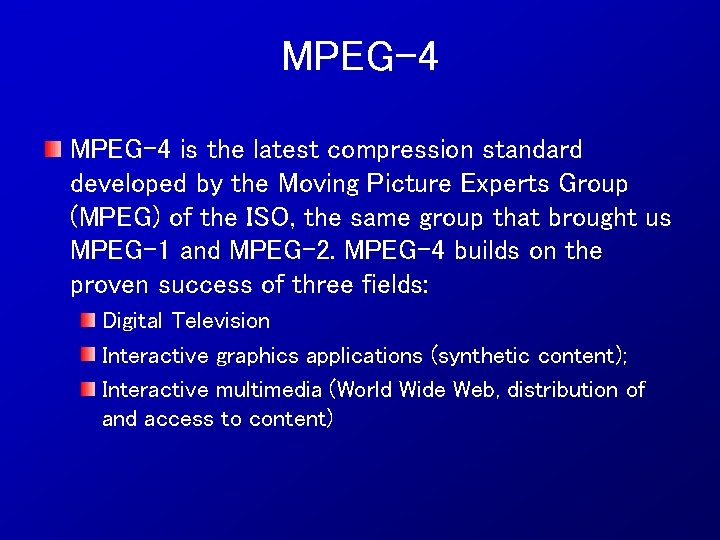 MPEG-4

MPEG-4 is the latest compression standard developed by the Moving Picture Experts Group (MPEG) of the ISO, the same group that brought us MPEG-1 and MPEG-2. MPEG-4 builds on the proven success of three fields:

Digital Television

Interactive graphics applications (synthetic content);

Interactive multimedia (World Wide Web, distribution of and access to content)